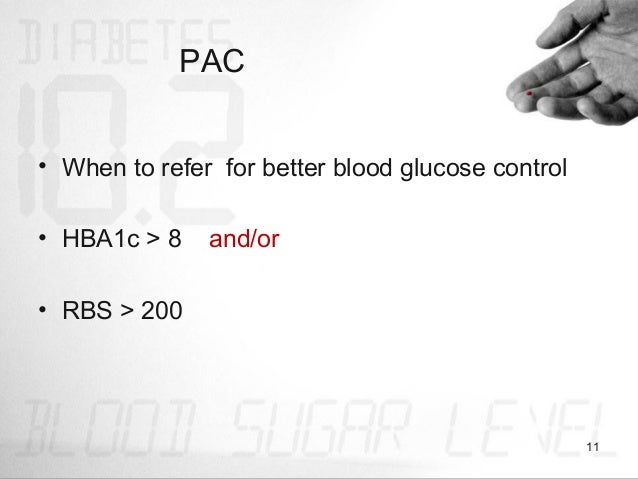 DIABETES
10.2

PAC

• When to refer for better blood glucose control

• HBA1c > 8 and/or

• RBS > 200

BLOOD SUGAR LEVEL

11